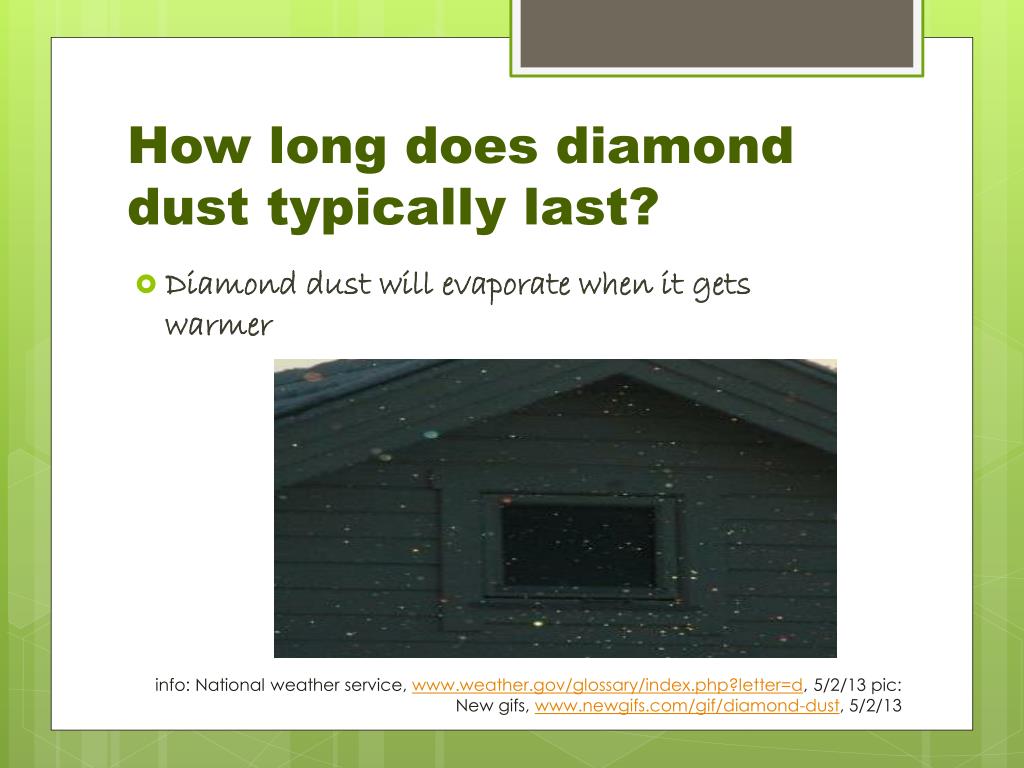 How long does diamond dust typically last?

Diamond dust will evaporate when it gets warmer

info: National weather service, www.weather.gov/glossary/index.php?letter=d, 5/2/13 pic: New gifs, www.newgifs.com/gif/diamond-dust, 5/2/13